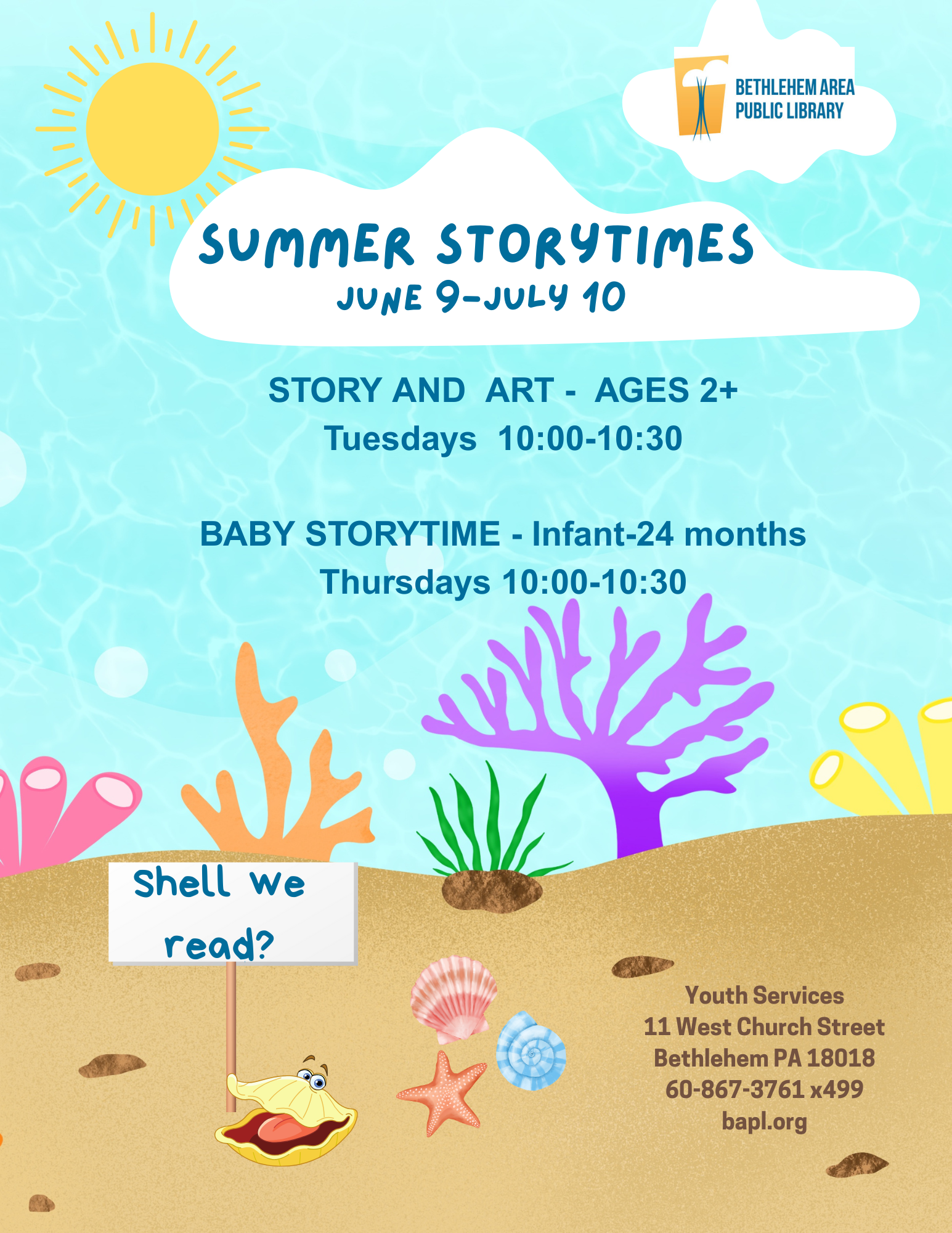 BETHLEHEM AREA PUBLIC LIBRARY

SUMMER STORYTIMES
JUNE 9-JULY 10

STORY AND ART - AGES 2+
Tuesdays 10:00-10:30

BABY STORYTIME - Infant-24 months
Thursdays 10:00-10:30

Shell we read?

Youth Services
11 West Church Street
Bethlehem PA 18018
60-867-3761 x499
bapl.org